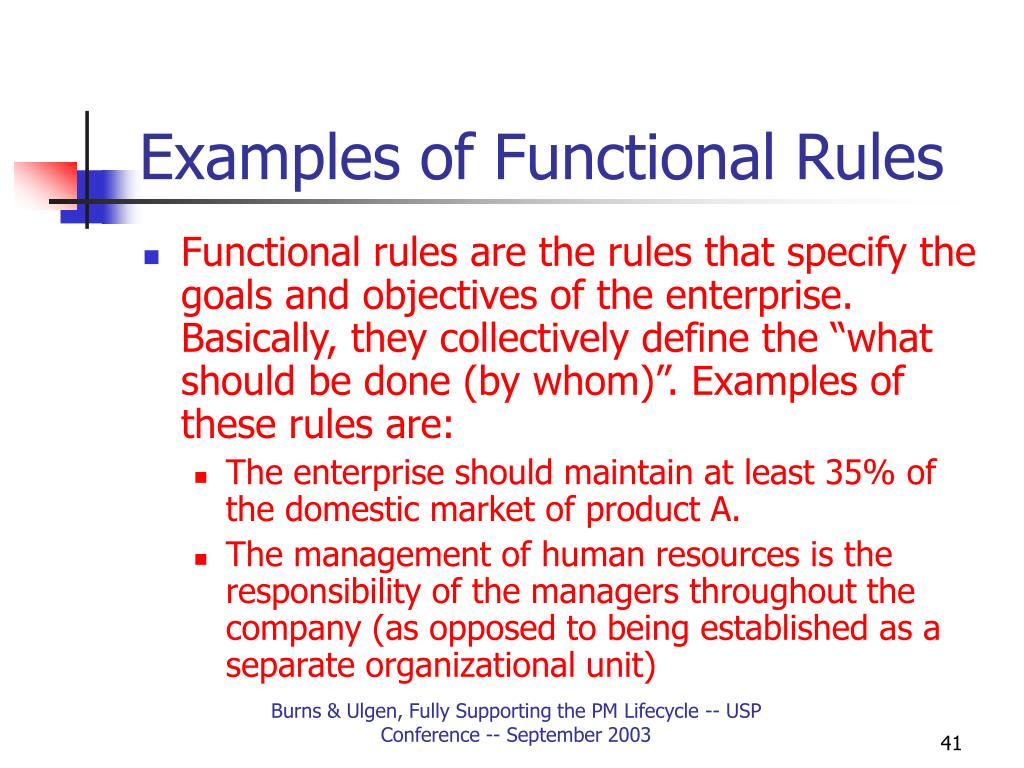 Examples of Functional Rules

- Functional rules are the rules that specify the goals and objectives of the enterprise. Basically, they collectively define the “what should be done (by whom)”. Examples of these rules are:
  - The enterprise should maintain at least 35% of the domestic market of product A.
  - The management of human resources is the responsibility of the managers throughout the company (as opposed to being established as a separate organizational unit)

Burns & Ulgen, Fully Supporting the PM Lifecycle -- USP Conference -- September 2003

41